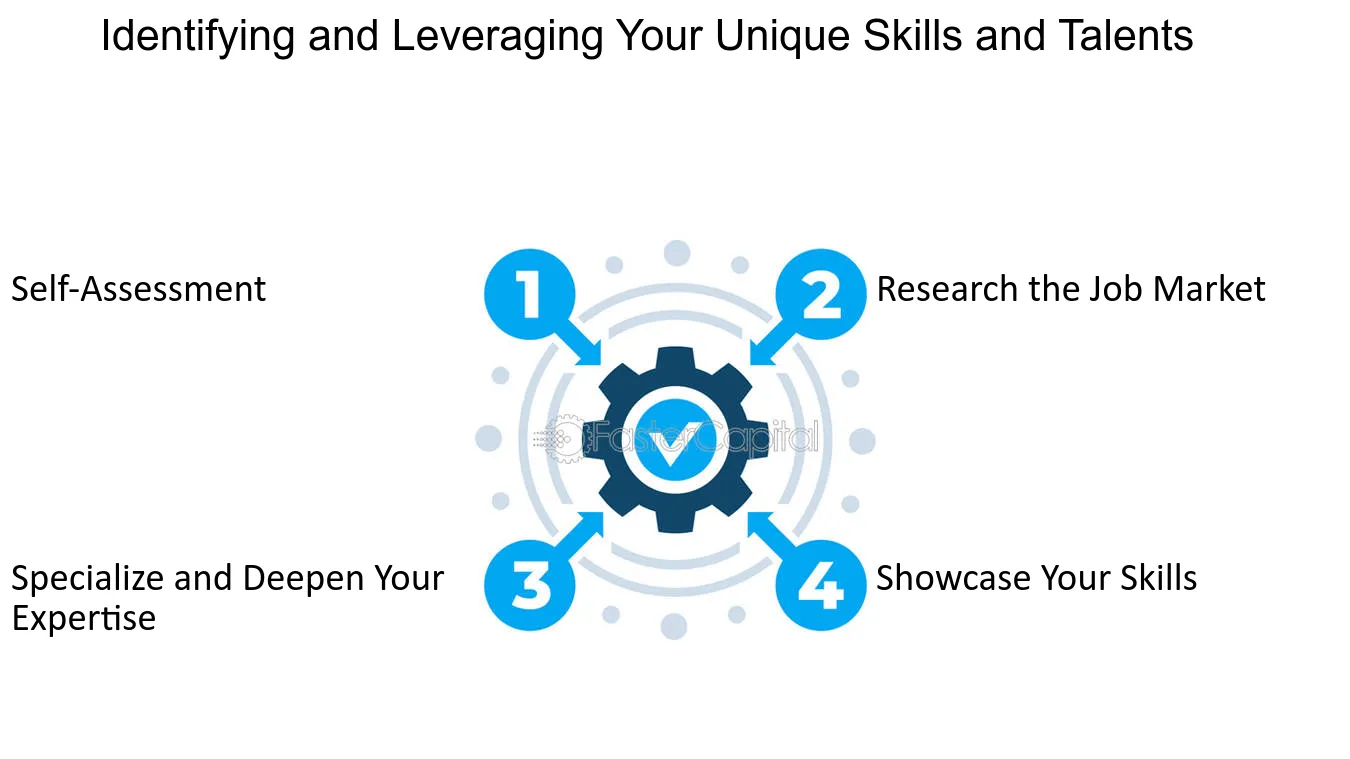 Identifying and Leveraging Your Unique Skills and Talents

Self-Assessment

1

2

Research the Job Market

Specialize and Deepen Your Expertise

3

4

Showcase Your Skills

FasterCapital